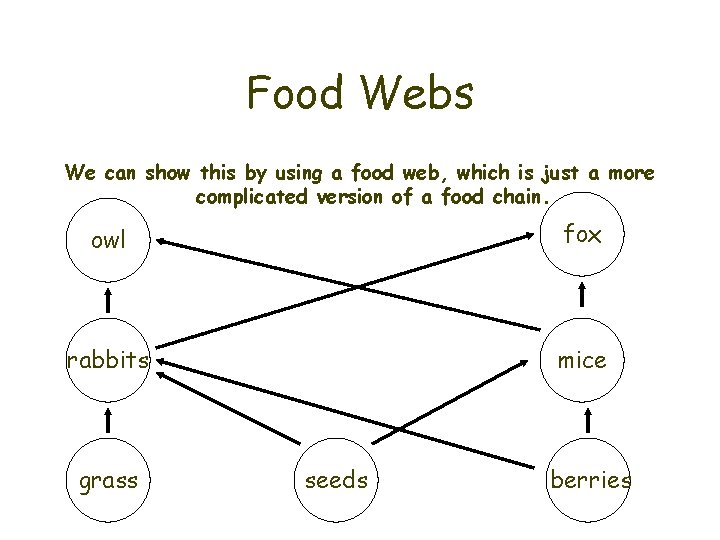 Food Webs

We can show this by using a food web, which is just a more complicated version of a food chain.

owl

fox

rabbits

mice

grass

seeds

berries